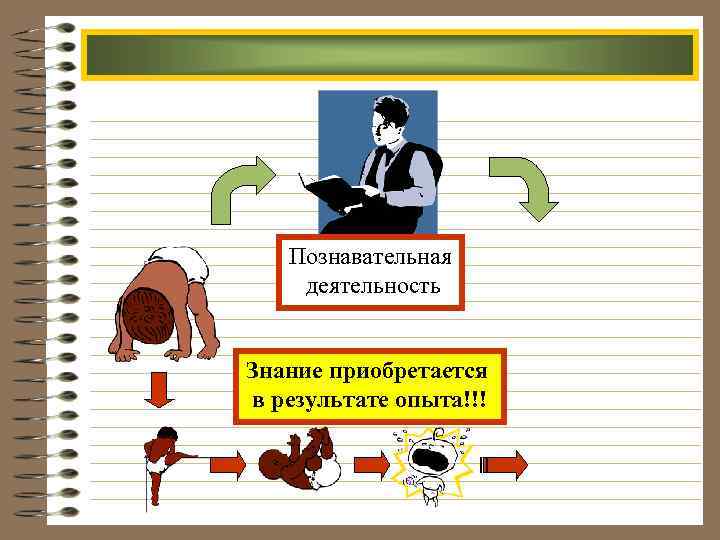 Познавательная деятельность

Знание приобретается в результате опыта!!!